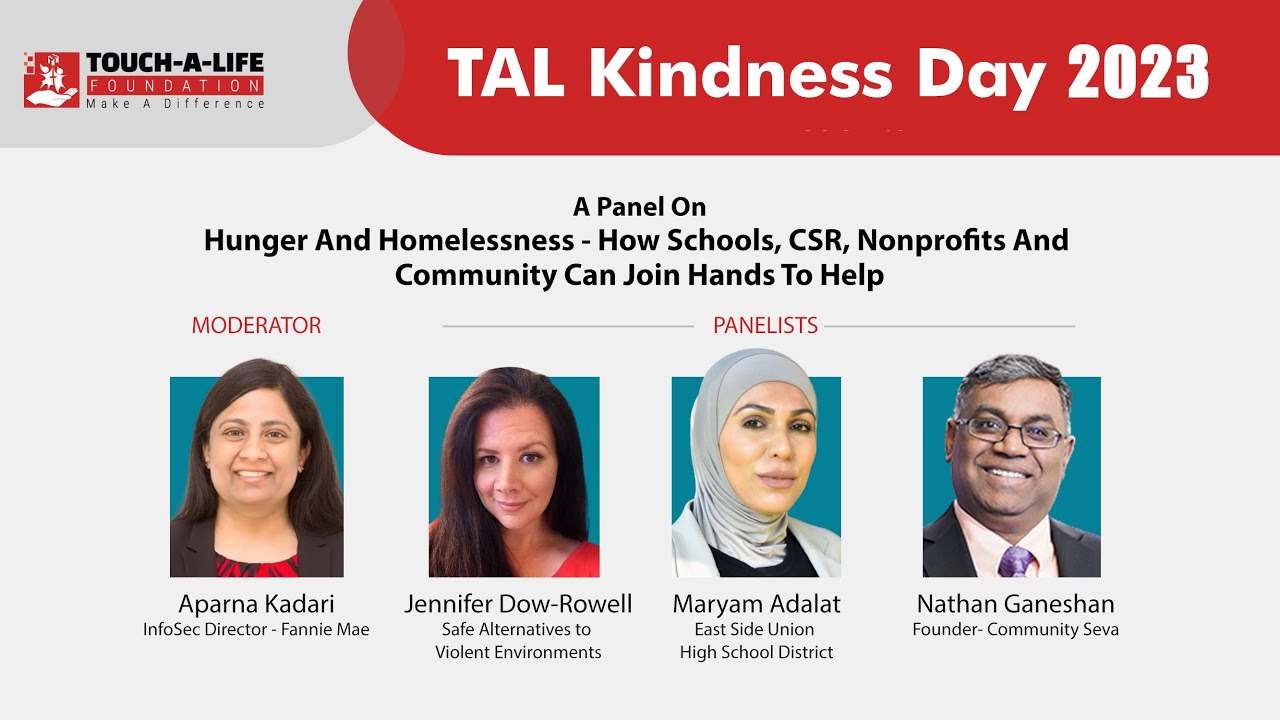 TOUCH-A-LIFE FOUNDATION
Make A Difference

TAL Kindness Day 2023

A Panel On
Hunger And Homelessness - How Schools, CSR, Nonprofits And Community Can Join Hands To Help

MODERATOR

PANELISTS

Aparna Kadari
InfoSec Director - Fannie Mae

Jennifer Dow-Rowell
Safe Alternatives to Violent Environments

Maryam Adalat
East Side Union High School District

Nathan Ganeshan
Founder- Community Seva